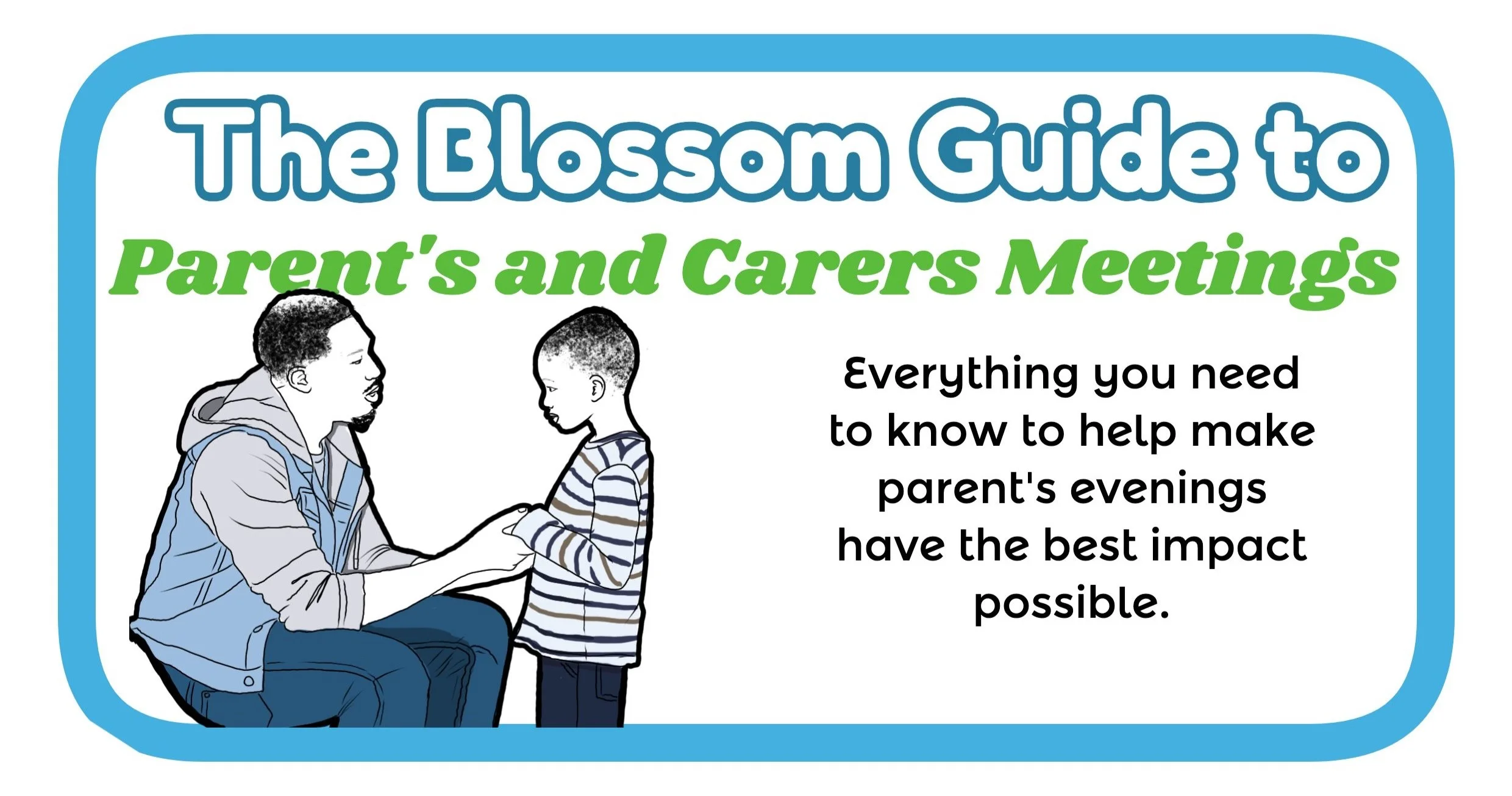 The Blossom Guide to
Parent's and Carers Meetings

Everything you need to know to help make parent's evenings have the best impact possible.